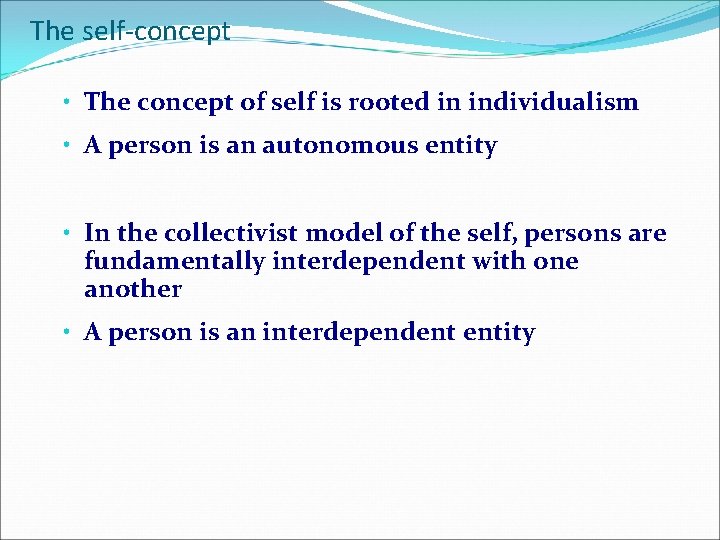 The self-concept

• The concept of self is rooted in individualism
• A person is an autonomous entity

• In the collectivist model of the self, persons are fundamentally interdependent with one another
• A person is an interdependent entity